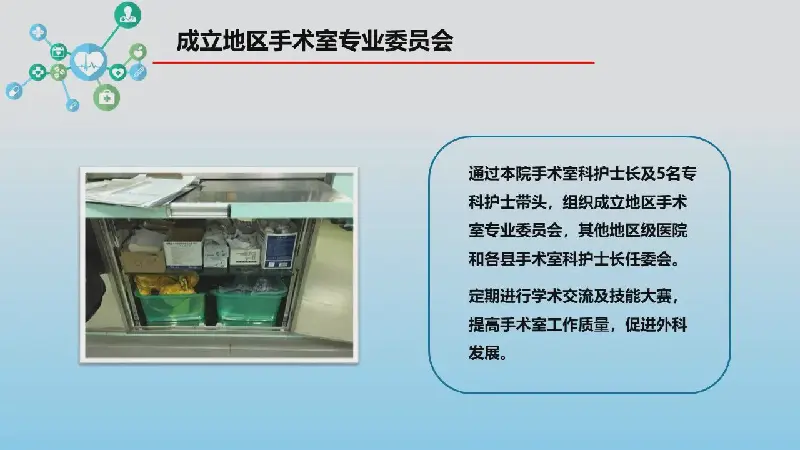 成立地区手术室专业委员会

通过本院手术室科护士长及5名专科护士带头，组织成立地区手术室专业委员会，其他地区级医院和各县手术室科护士长任委会。

定期进行学术交流及技能大赛，提高手术室工作质量，促进外科发展。